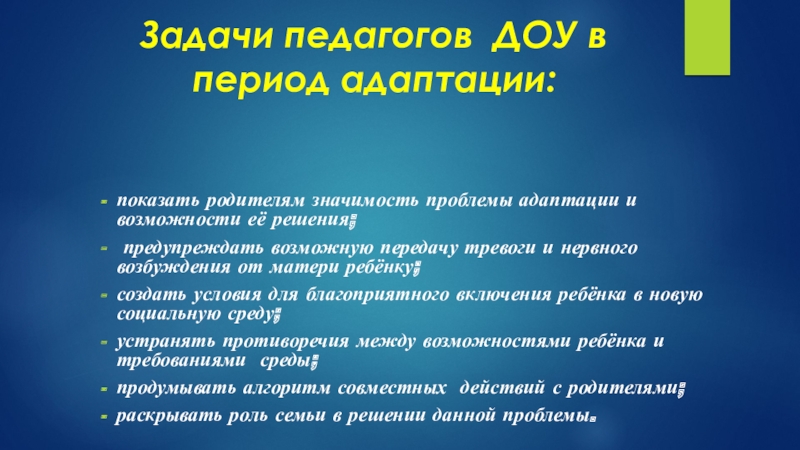 Задачи педагогов ДОУ в период адаптации:

- показать родителям значимость проблемы адаптации и возможности её решения;
- предупреждать возможную передачу тревоги и нервного возбуждения от матери ребёнку;
- создать условия для благоприятного включения ребёнка в новую социальную среду;
- устранять противоречия между возможностями ребёнка и требованиями среды;
- продумывать алгоритм совместных действий с родителями;
- раскрывать роль семьи в решении данной проблемы.